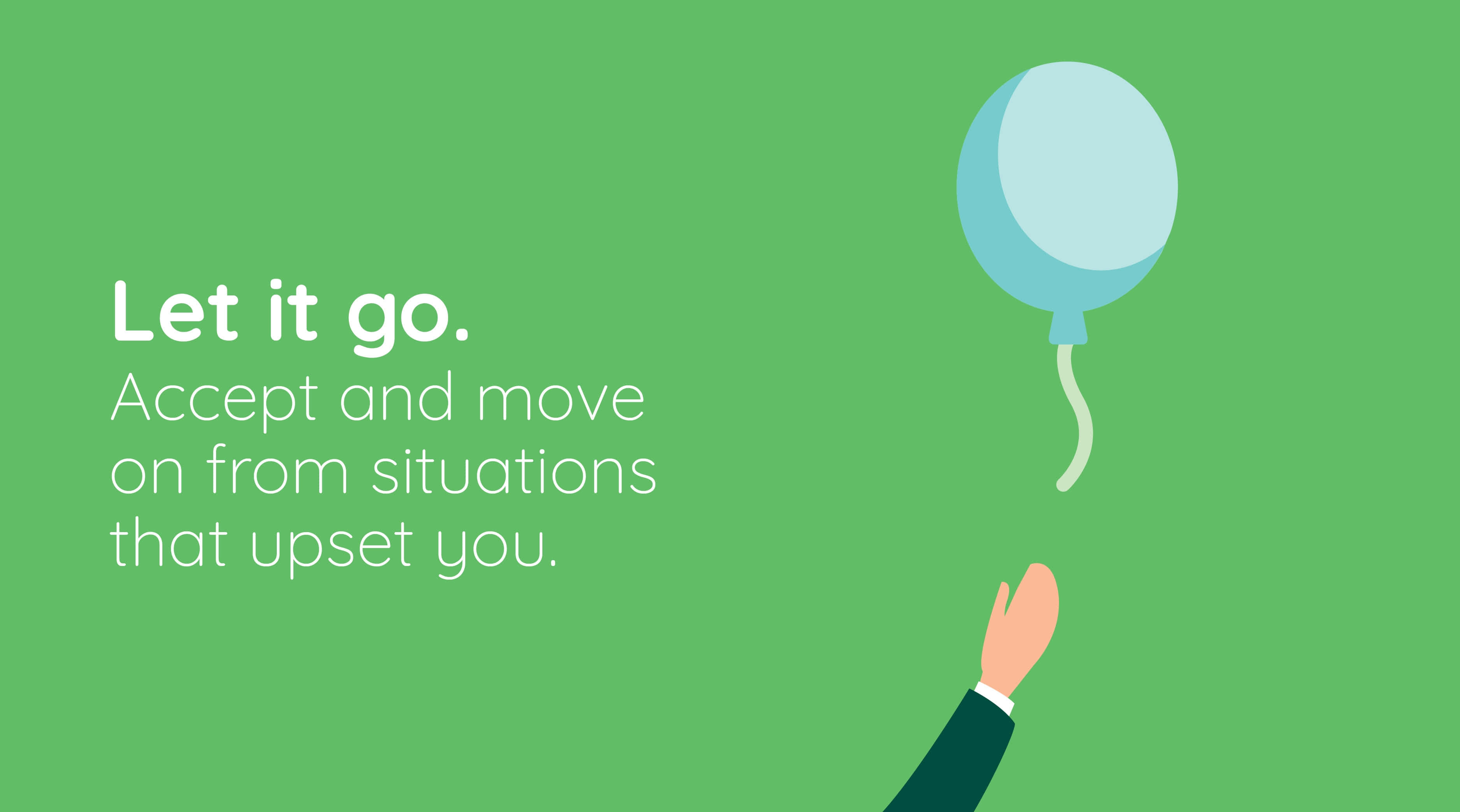 Let it go.

Accept and move on from situations that upset you.